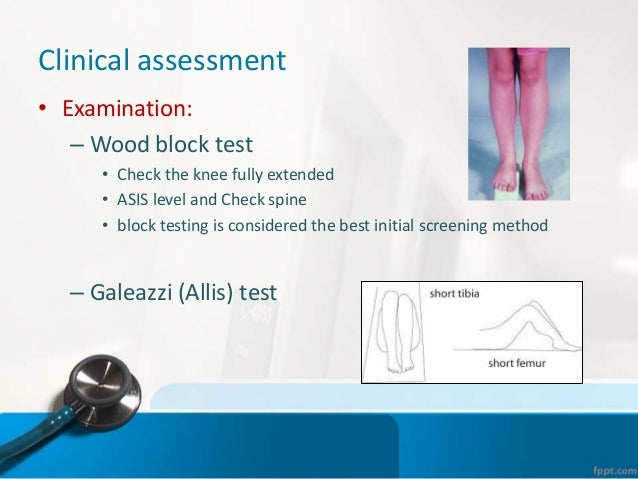 Clinical assessment

• Examination:

– Wood block test

• Check the knee fully extended
• ASIS level and Check spine
• block testing is considered the best initial screening method

– Galeazzi (Allis) test

short tibia

short femur

fppt.com